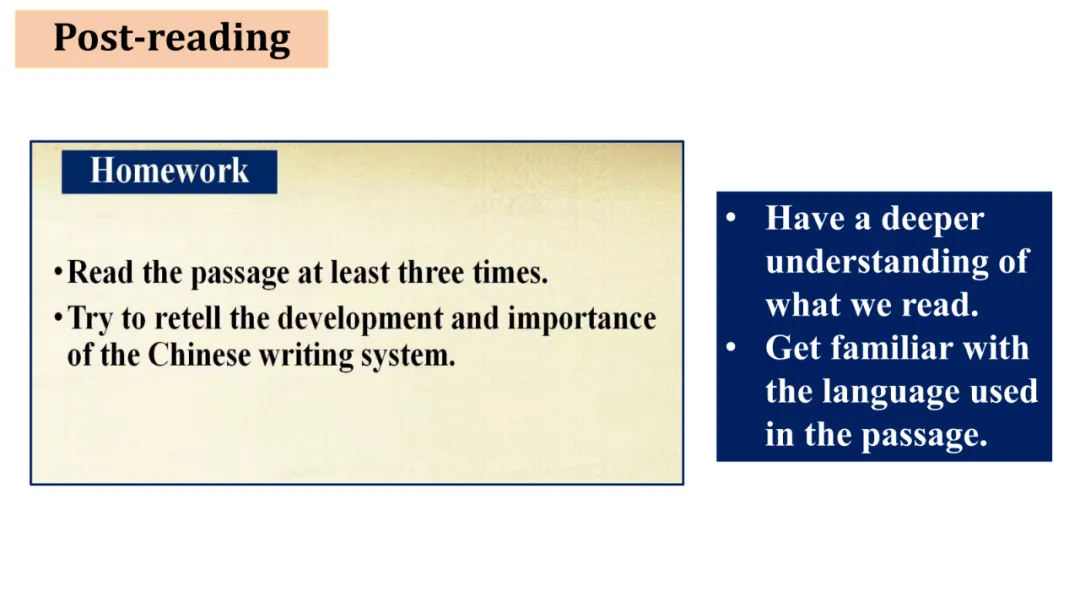 Post-reading

Homework

•Read the passage at least three times.
•Try to retell the development and importance of the Chinese writing system.

• Have a deeper understanding of what we read.
• Get familiar with the language used in the passage.